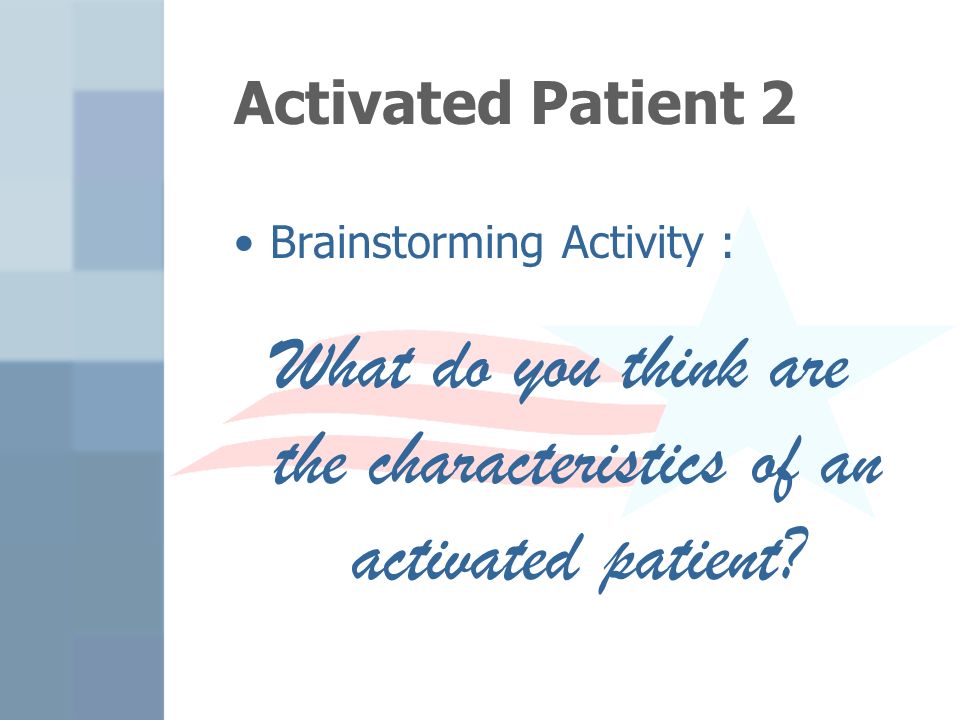 Activated Patient 2

• Brainstorming Activity :

What do you think are the characteristics of an activated patient?